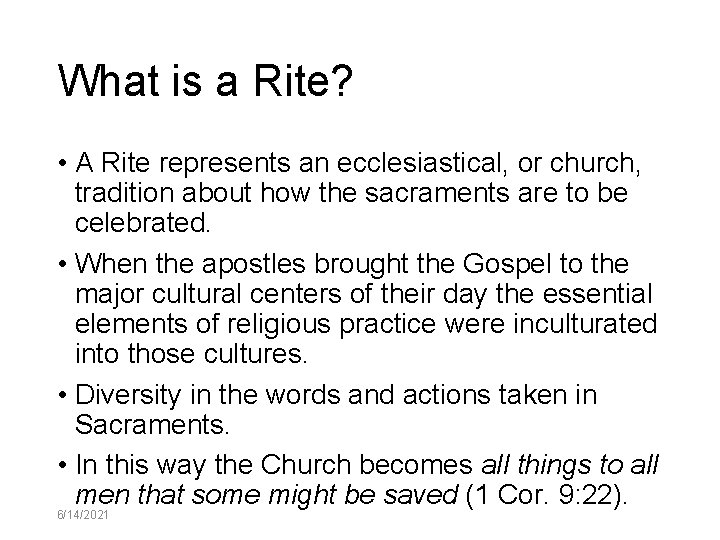 What is a Rite?

• A Rite represents an ecclesiastical, or church, tradition about how the sacraments are to be celebrated.

• When the apostles brought the Gospel to the major cultural centers of their day the essential elements of religious practice were inculturated into those cultures.

• Diversity in the words and actions taken in Sacraments.

• In this way the Church becomes all things to all men that some might be saved (1 Cor. 9:22).

6/14/2021